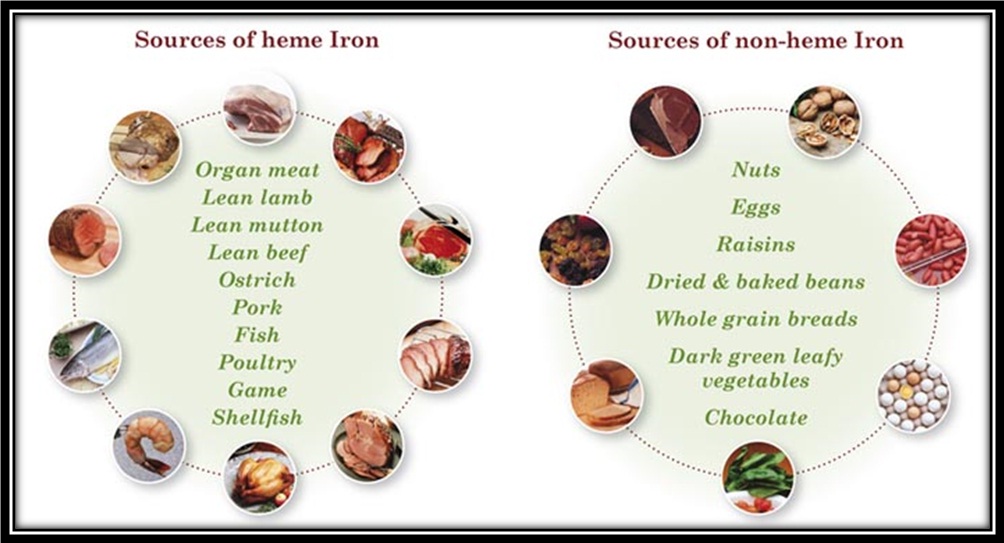 Sources of heme Iron

Organ meat
Lean lamb
Lean mutton
Lean beef
Ostrich
Pork
Fish
Poultry
Game
Shellfish

Sources of non-heme Iron

Nuts
Eggs
Raisins
Dried & baked beans
Whole grain breads
Dark green leafy vegetables
Chocolate